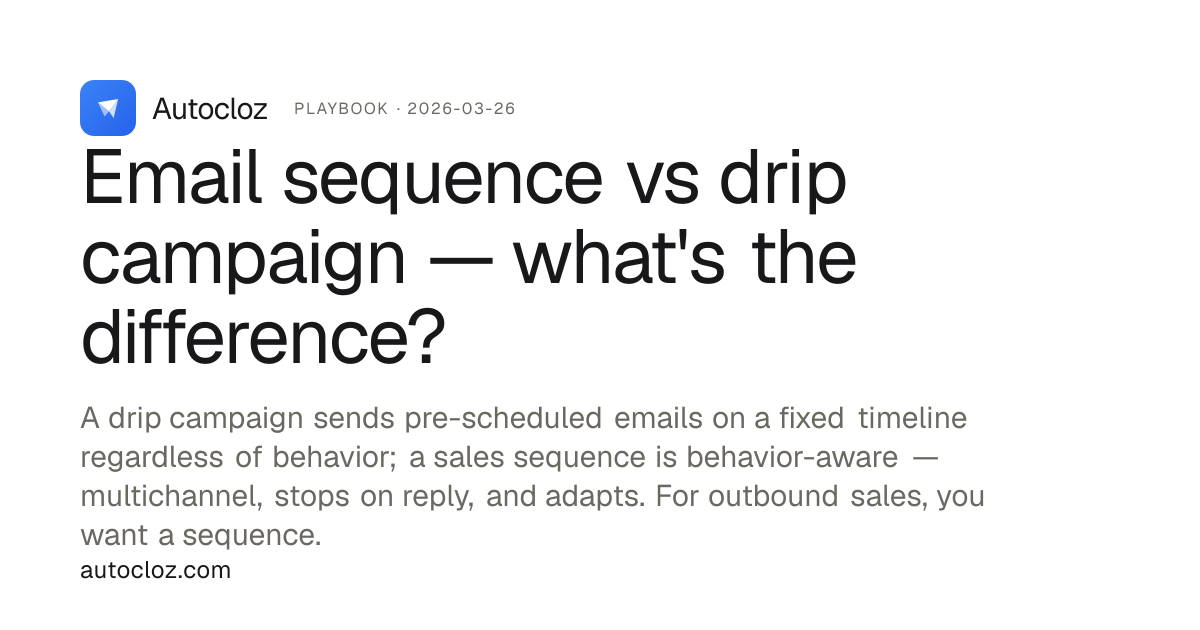 Autocloz PLAYBOOK · 2026-03-26

Email sequence vs drip campaign — what's the difference?

A drip campaign sends pre-scheduled emails on a fixed timeline regardless of behavior; a sales sequence is behavior-aware — multichannel, stops on reply, and adapts. For outbound sales, you want a sequence.

autocloz.com